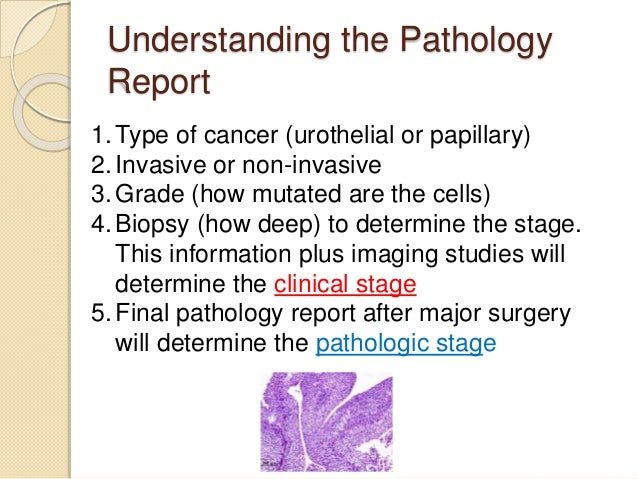 Understanding the Pathology Report

1. Type of cancer (urothelial or papillary)
2. Invasive or non-invasive
3. Grade (how mutated are the cells)
4. Biopsy (how deep) to determine the stage. This information plus imaging studies will determine the clinical stage
5. Final pathology report after major surgery will determine the pathologic stage